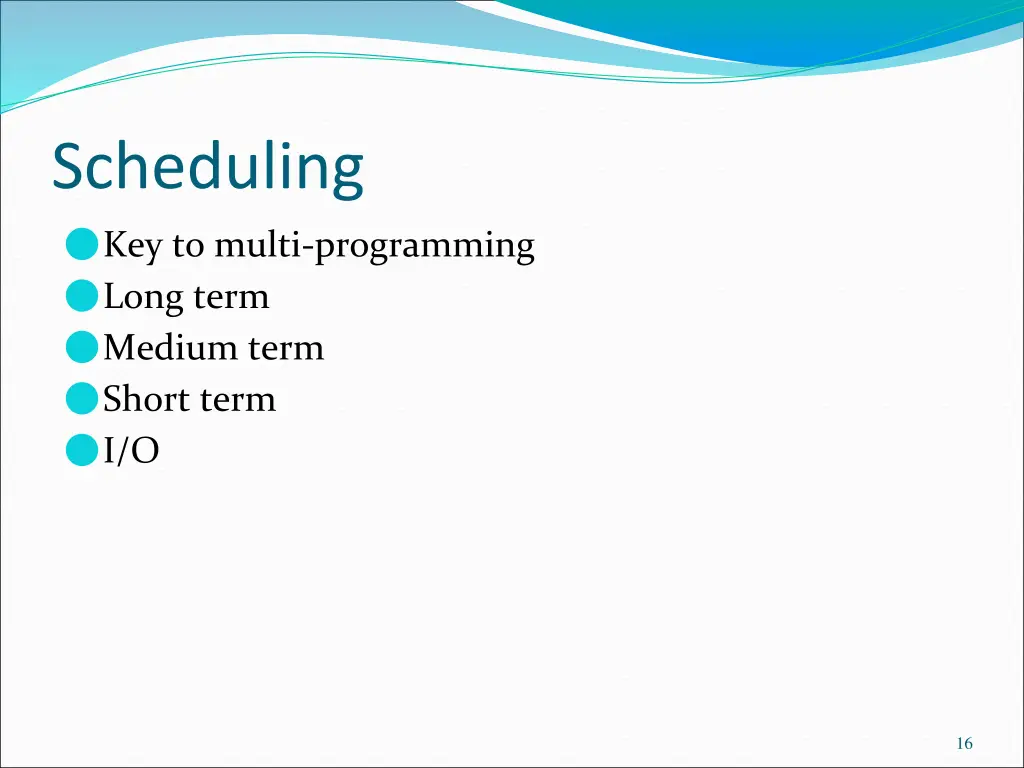 Scheduling

Key to multi-programming
Long term
Medium term
Short term
I/O

16